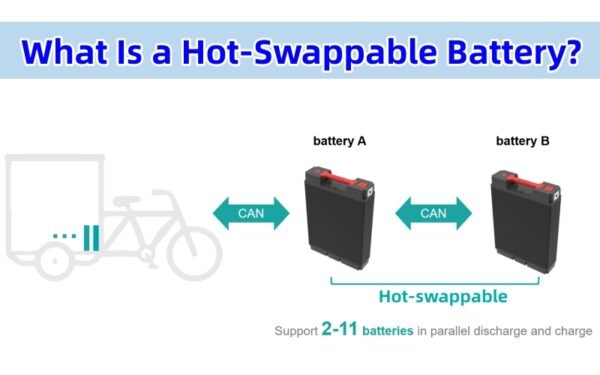 What Is a Hot-Swappable Battery?

battery A

battery B

CAN

CAN

Hot-swappable

Support 2-11 batteries in parallel discharge and charge